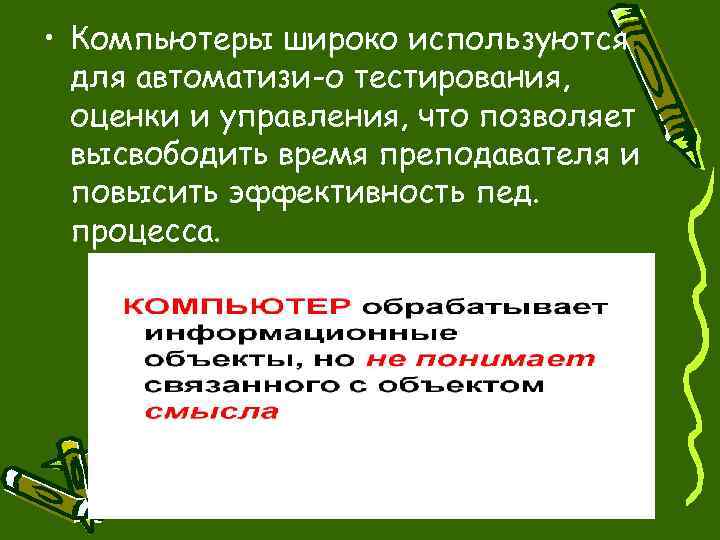 • Компьютеры широко используются для автоматизи-о тестирования, оценки и управления, что позволяет высвободить время преподавателя и повысить эффективность пед. процесса.

КОМПЬЮТЕР обрабатывает информационные объекты, но не понимает связанного с объектом смысла